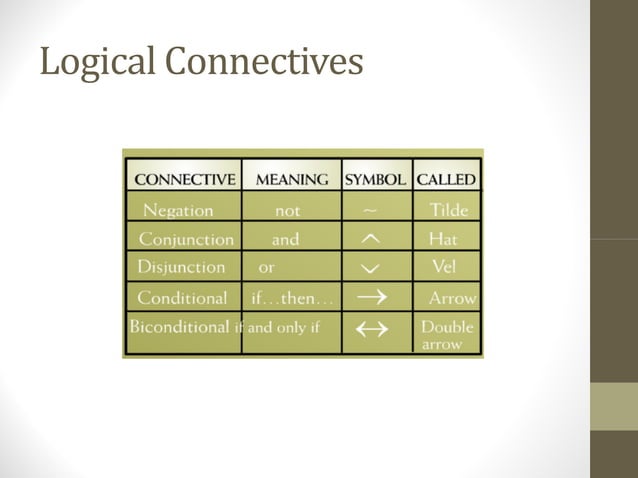 Logical Connectives

| CONNECTIVE | MEANING | SYMBOL | CALLED |
|---|---|---|---|
| Negation | not | $\sim$ | Tilde |
| Conjunction | and | $\wedge$ | Hat |
| Disjunction | or | $\vee$ | Vel |
| Conditional | if…then… | $\rightarrow$ | Arrow |
| Biconditional | if and only if | $\leftrightarrow$ | Double arrow |